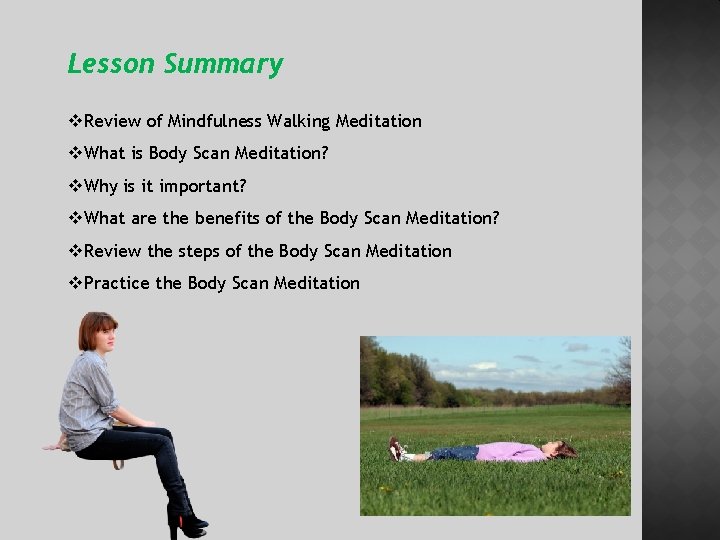 Lesson Summary

❖Review of Mindfulness Walking Meditation

❖What is Body Scan Meditation?

❖Why is it important?

❖What are the benefits of the Body Scan Meditation?

❖Review the steps of the Body Scan Meditation

❖Practice the Body Scan Meditation